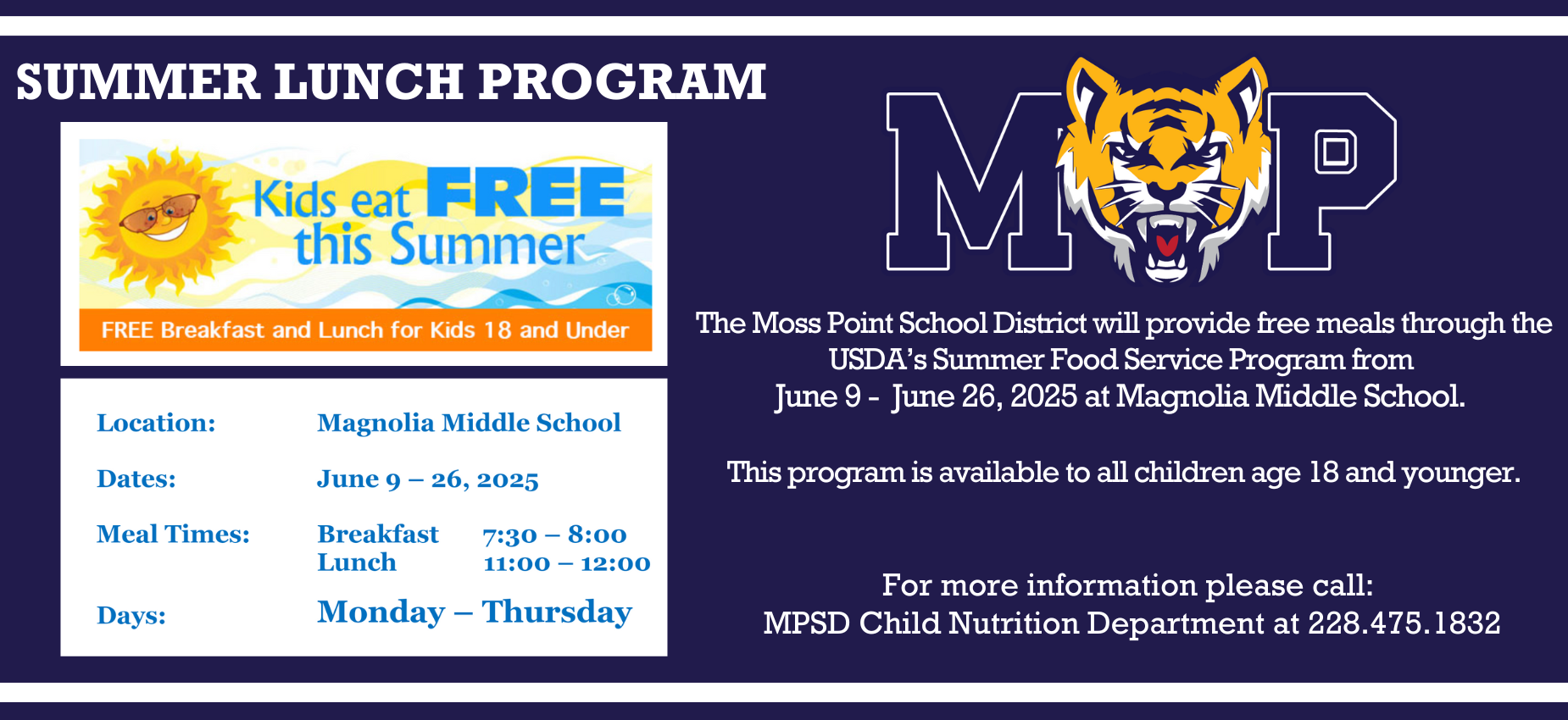 SUMMER LUNCH PROGRAM

Kids eat FREE this Summer

FREE Breakfast and Lunch for Kids 18 and Under

Location: Magnolia Middle School

Dates: June 9 – 26, 2025

Meal Times: Breakfast 7:30 – 8:00
Lunch 11:00 – 12:00

Days: Monday – Thursday

MP

The Moss Point School District will provide free meals through the USDA's Summer Food Service Program from June 9 - June 26, 2025 at Magnolia Middle School.

This program is available to all children age 18 and younger.

For more information please call:
MPSD Child Nutrition Department at 228.475.1832